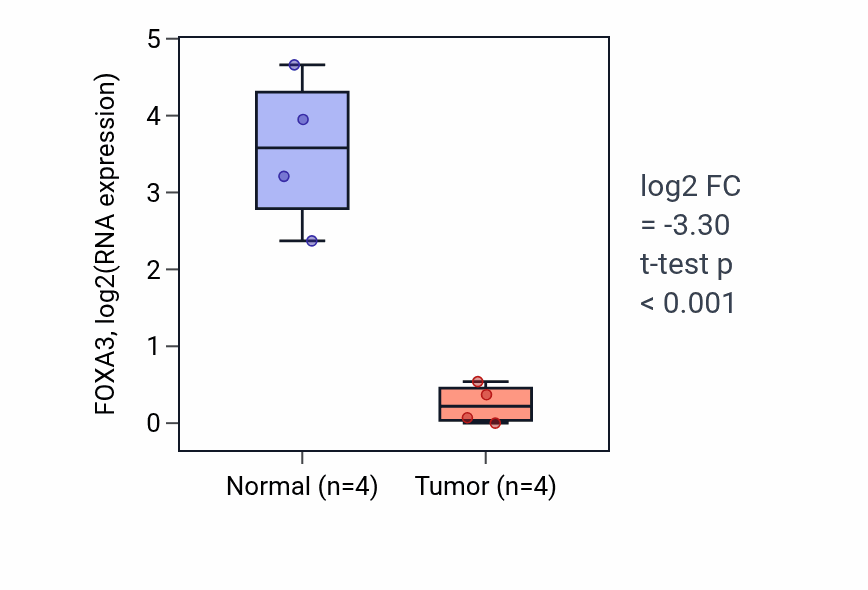 FOXA3, log2(RNA expression)

5
4
3
2
1
0

Normal (n=4)
Tumor (n=4)

log2 FC
= -3.30
t-test p
< 0.001